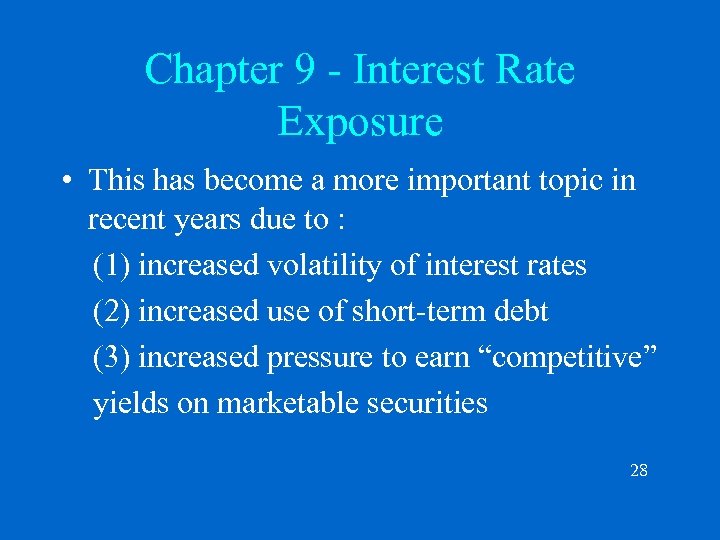 Chapter 9 - Interest Rate Exposure

• This has become a more important topic in recent years due to :

(1) increased volatility of interest rates

(2) increased use of short-term debt

(3) increased pressure to earn “competitive” yields on marketable securities

28